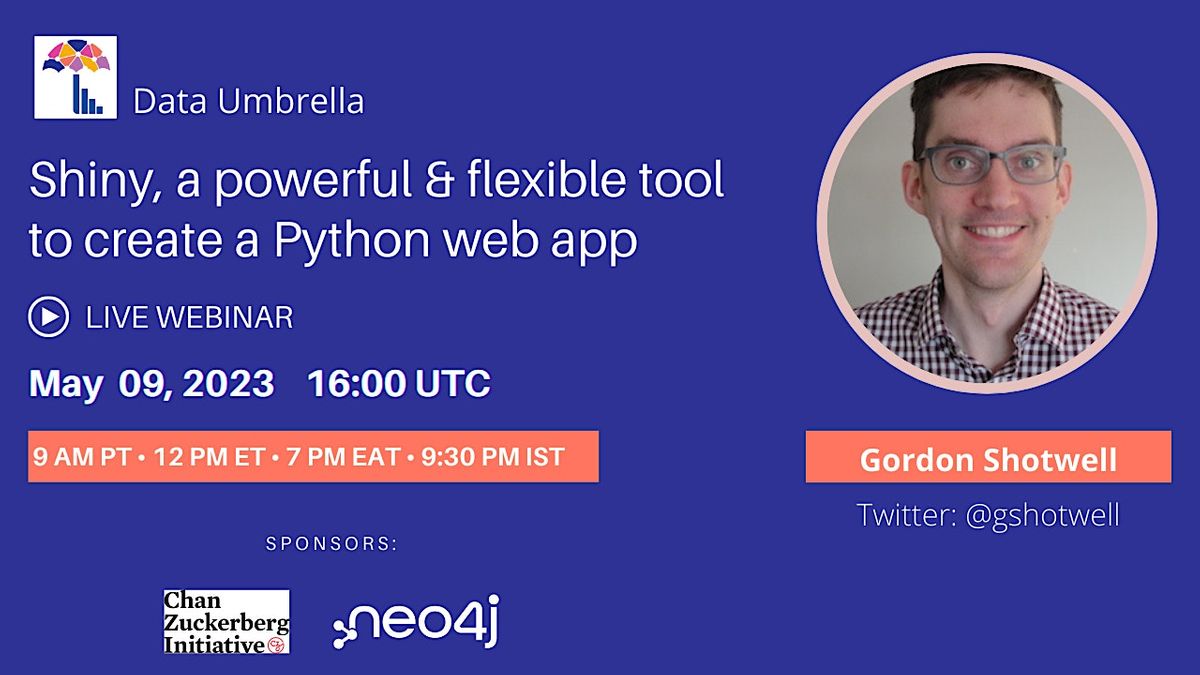 Data Umbrella

Shiny, a powerful & flexible tool to create a Python web app

LIVE WEBINAR

May 09, 2023 16:00 UTC

9 AM PT • 12 PM ET • 7 PM EAT • 9:30 PM IST

SPONSORS:

Chan Zuckerberg Initiative

neo4j

Gordon Shotwell

Twitter: @gshotwell